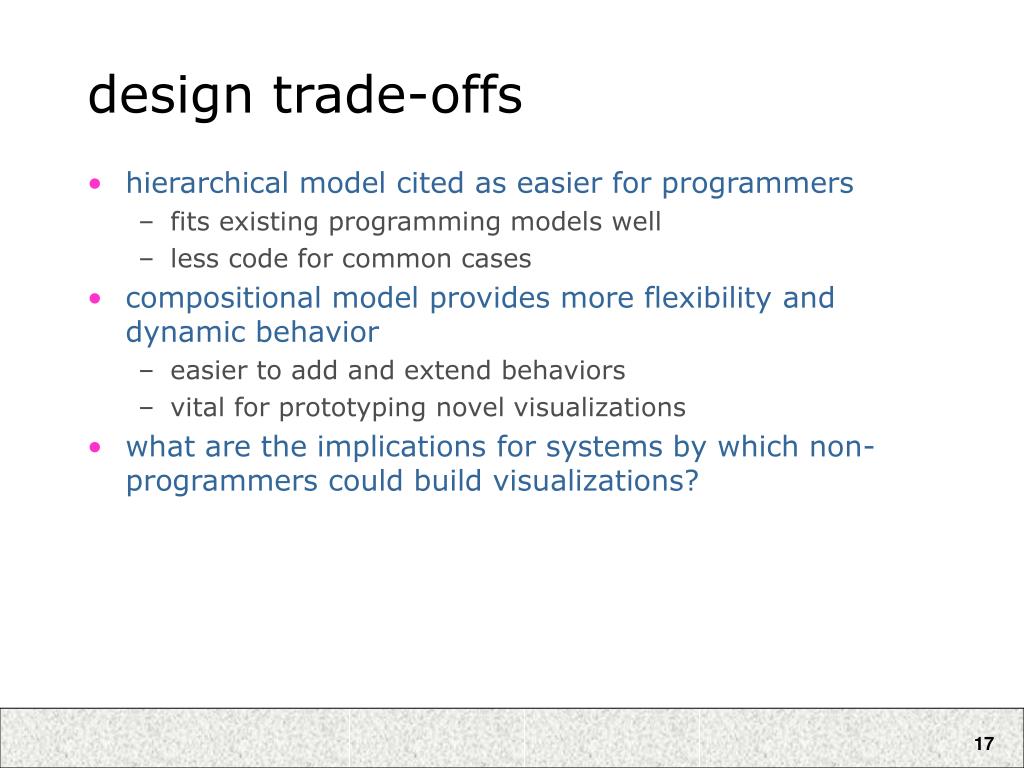 design trade-offs

• hierarchical model cited as easier for programmers
– fits existing programming models well
– less code for common cases
• compositional model provides more flexibility and dynamic behavior
– easier to add and extend behaviors
– vital for prototyping novel visualizations
• what are the implications for systems by which non-programmers could build visualizations?

17